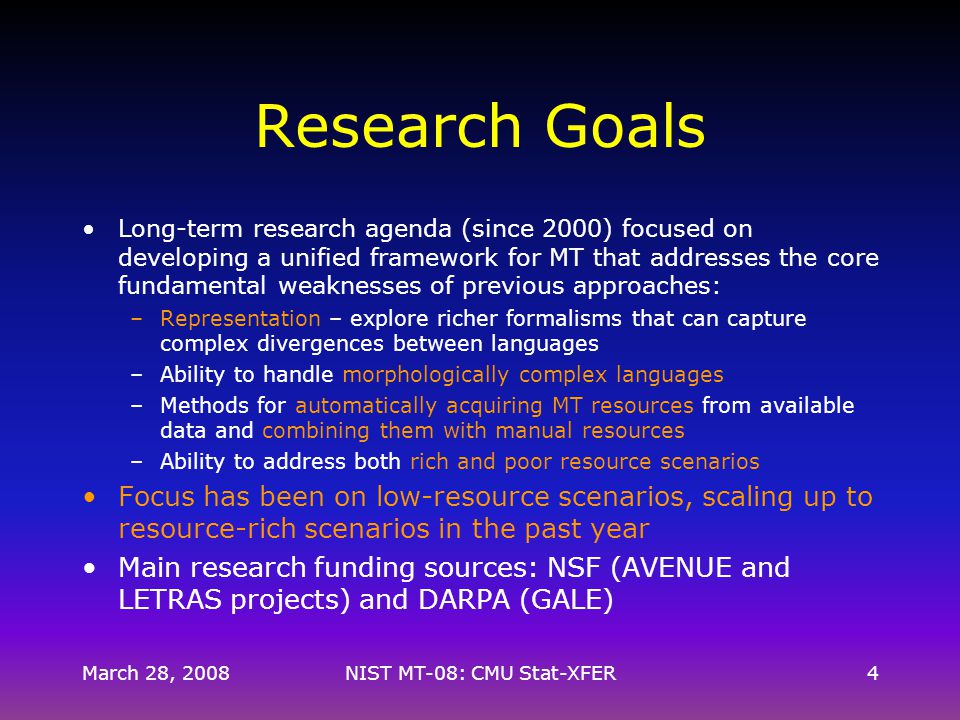 Research Goals

• Long-term research agenda (since 2000) focused on developing a unified framework for MT that addresses the core fundamental weaknesses of previous approaches:
– Representation – explore richer formalisms that can capture complex divergences between languages
– Ability to handle morphologically complex languages
– Methods for automatically acquiring MT resources from available data and combining them with manual resources
– Ability to address both rich and poor resource scenarios
• Focus has been on low-resource scenarios, scaling up to resource-rich scenarios in the past year
• Main research funding sources: NSF (AVENUE and LETRAS projects) and DARPA (GALE)

March 28, 2008 NIST MT-08: CMU Stat-XFER 4